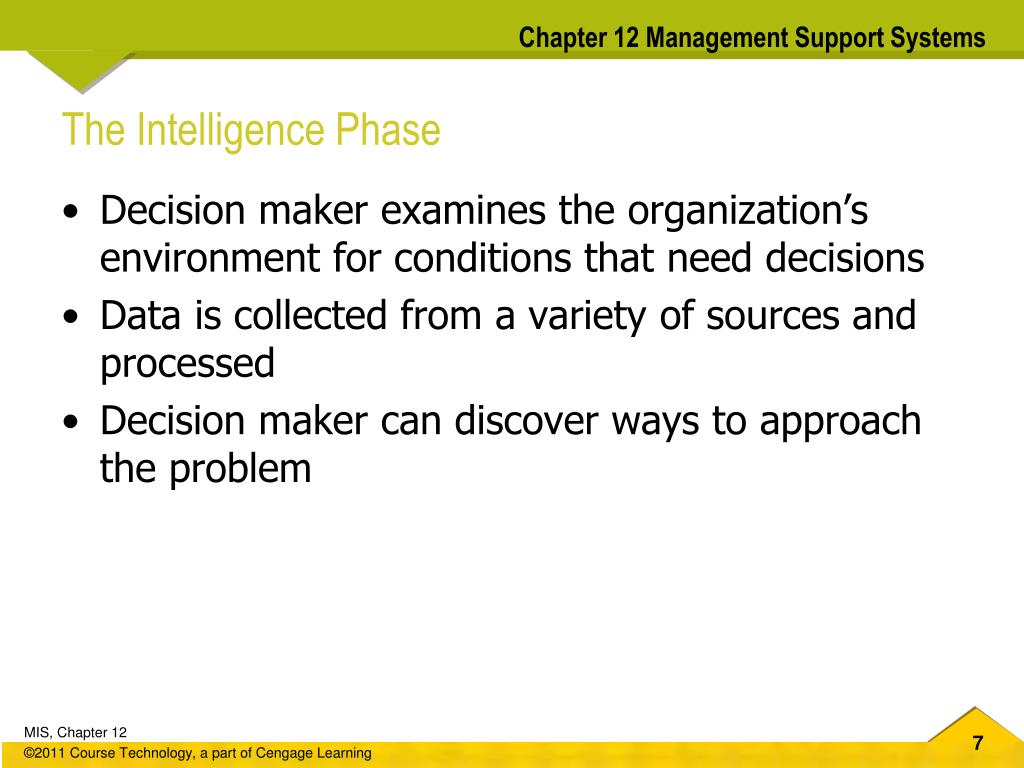 Chapter 12 Management Support Systems

The Intelligence Phase

• Decision maker examines the organization’s environment for conditions that need decisions
• Data is collected from a variety of sources and processed
• Decision maker can discover ways to approach the problem

MIS, Chapter 12
©2011 Course Technology, a part of Cengage Learning

7